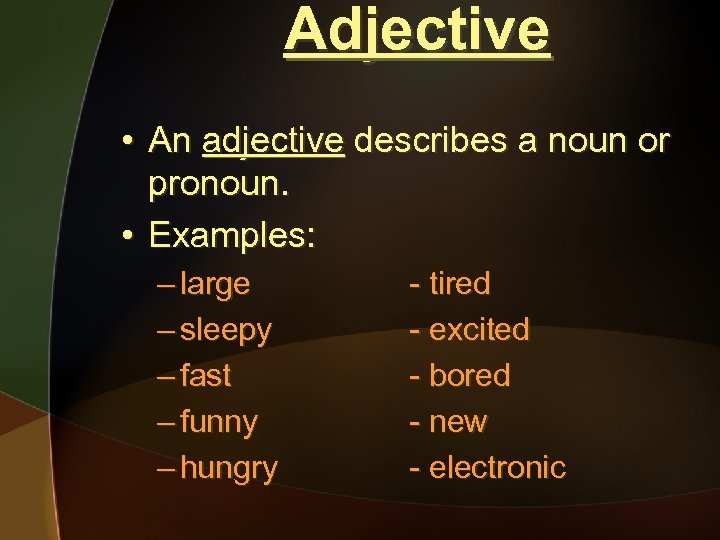 Adjective

• An adjective describes a noun or pronoun.

• Examples:

– large
– sleepy
– fast
– funny
– hungry

- tired
- excited
- bored
- new
- electronic